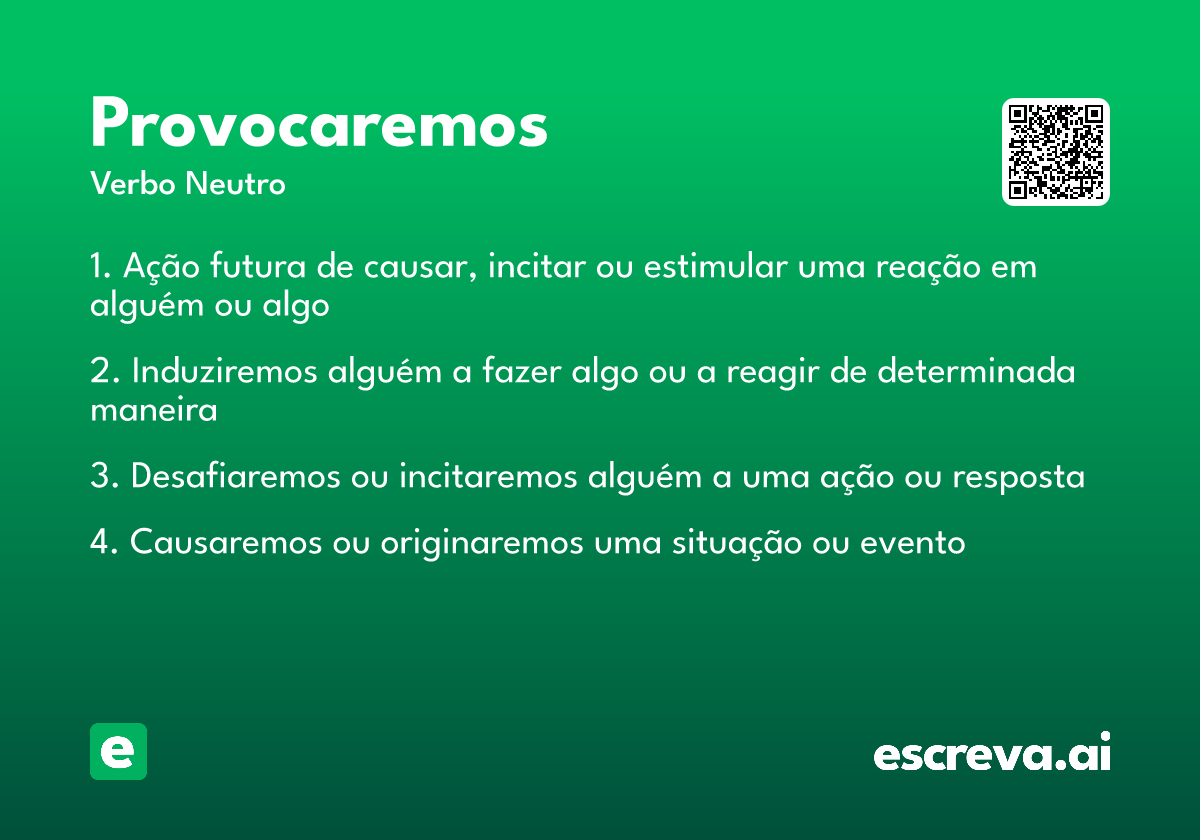 Provocaremos
Verbo Neutro

1. Ação futura de causar, incitar ou estimular uma reação em alguém ou algo

2. Induziremos alguém a fazer algo ou a reagir de determinada maneira

3. Desafiaremos ou incitaremos alguém a uma ação ou resposta

4. Causaremos ou originaremos uma situação ou evento

e

escreva.ai